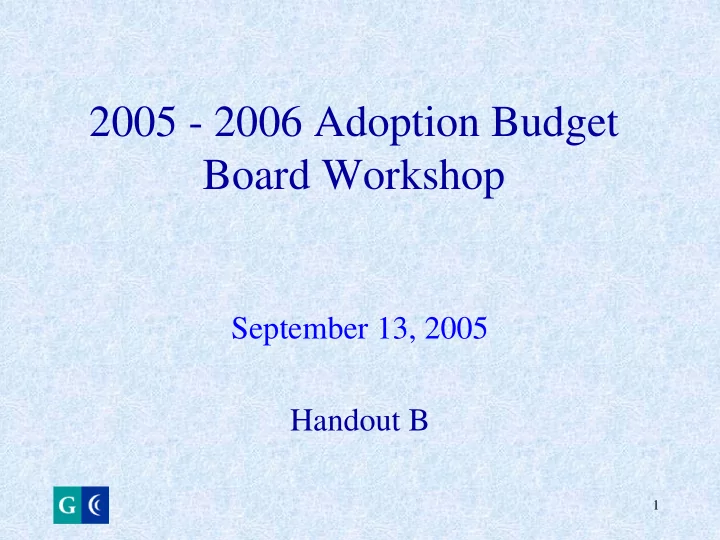 2005 - 2006 Adoption Budget Board Workshop

September 13, 2005

Handout B

G

1